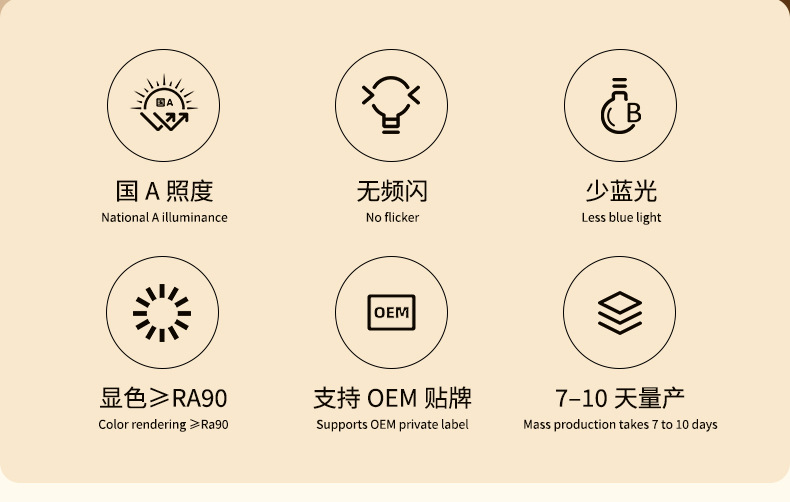 国A

国 A 照度
National A illuminance

无频闪
No flicker

B

少蓝光
Less blue light

显色≥RA90
Color rendering ≥Ra90

OEM

支持 OEM 贴牌
Supports OEM private label

7–10 天量产
Mass production takes 7 to 10 days